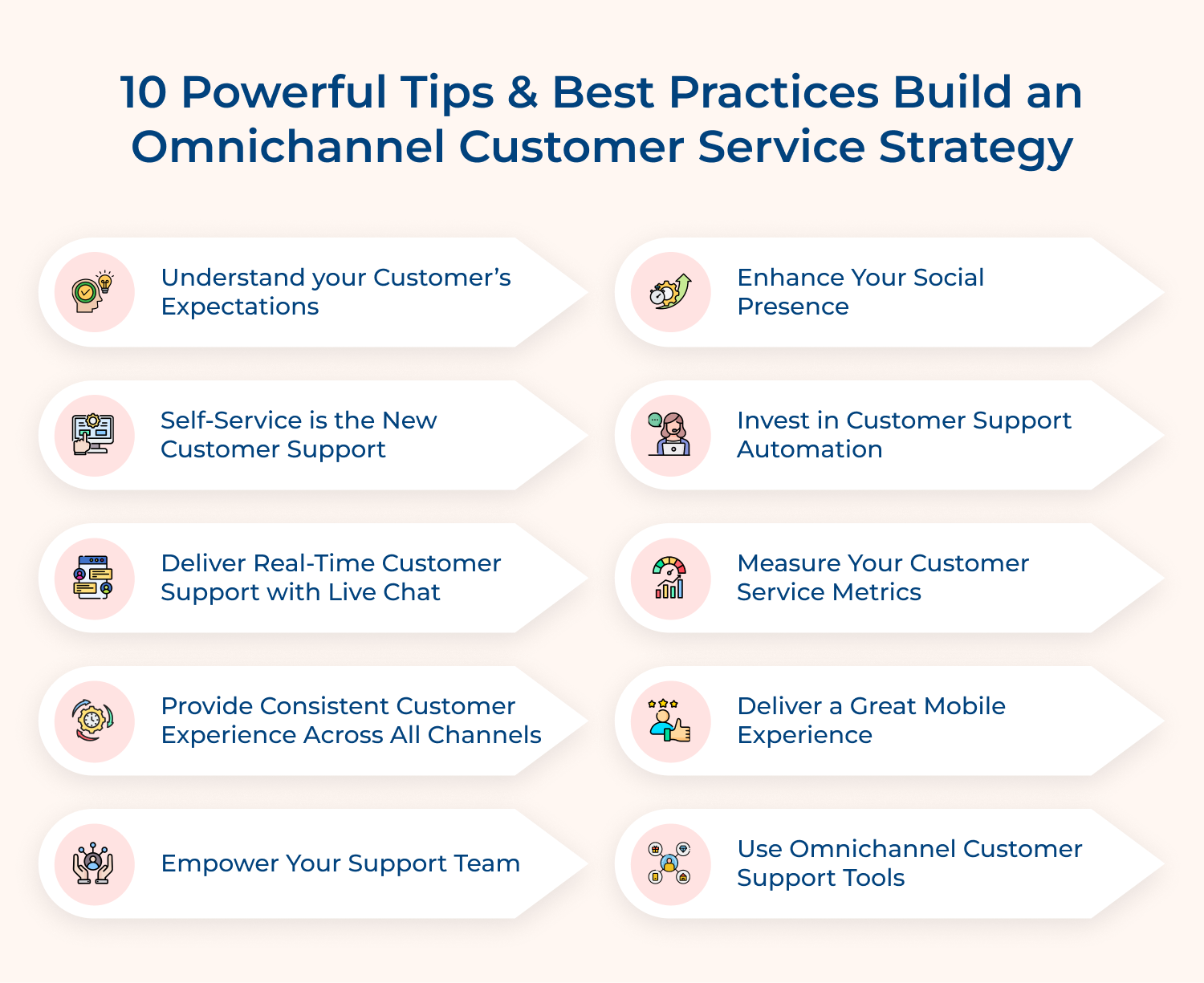 10 Powerful Tips & Best Practices Build an Omnichannel Customer Service Strategy

Understand your Customer's Expectations

Self-Service is the New Customer Support

Deliver Real-Time Customer Support with Live Chat

Provide Consistent Customer Experience Across All Channels

Empower Your Support Team

Enhance Your Social Presence

Invest in Customer Support Automation

Measure Your Customer Service Metrics

Deliver a Great Mobile Experience

Use Omnichannel Customer Support Tools